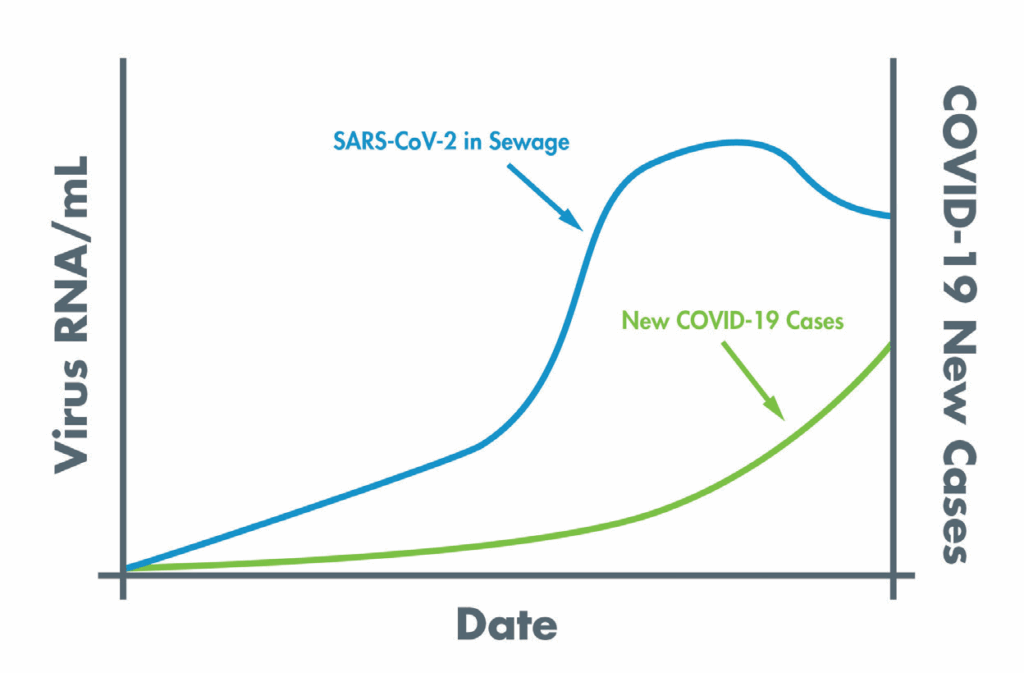 Virus RNA/mL

SARS-CoV-2 in Sewage

New COVID-19 Cases

COVID-19 New Cases

Date